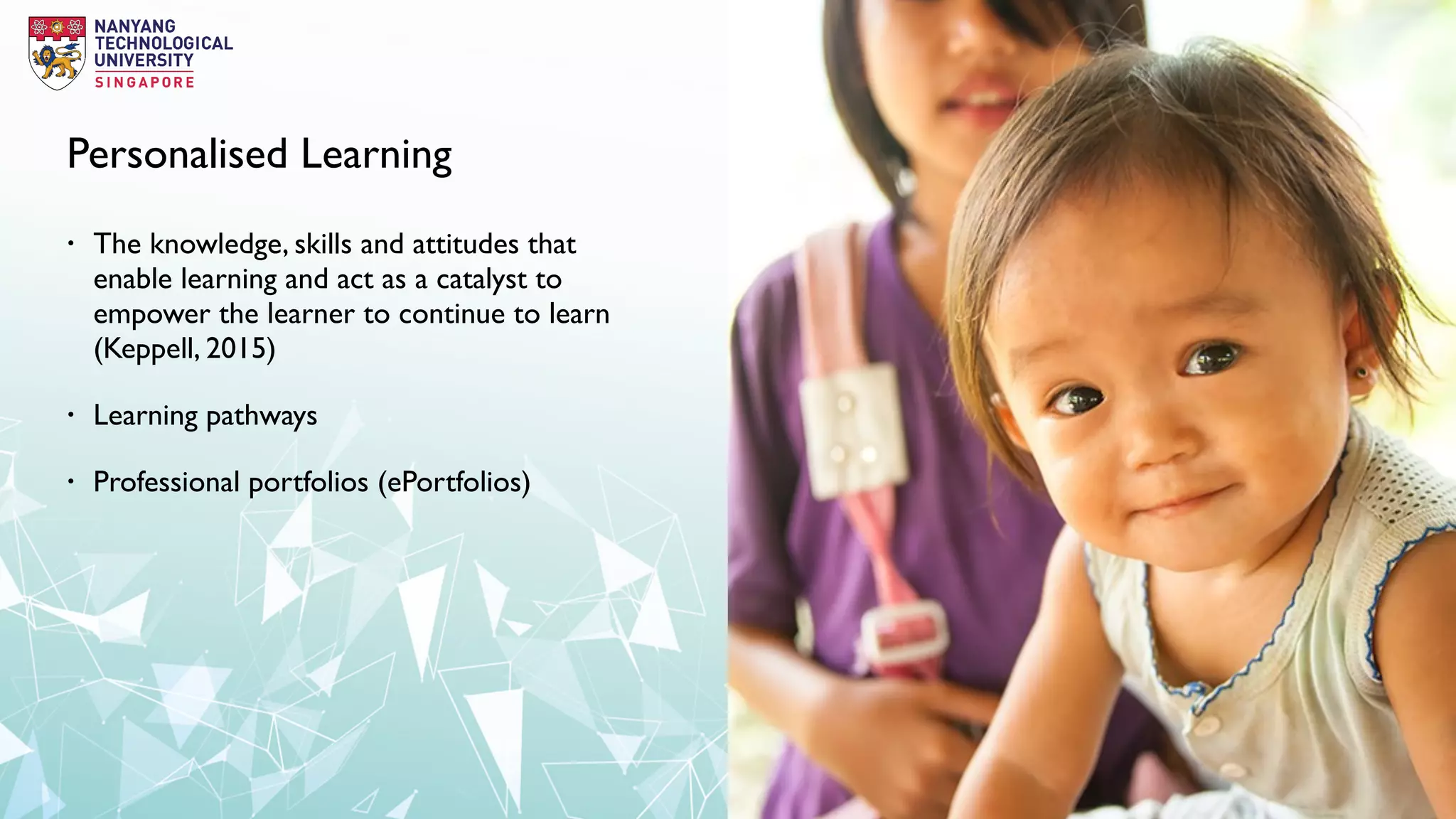 NANYANG TECHNOLOGICAL UNIVERSITY
SINGAPORE

Personalised Learning

• The knowledge, skills and attitudes that enable learning and act as a catalyst to empower the learner to continue to learn (Keppell, 2015)

• Learning pathways

• Professional portfolios (ePortfolios)